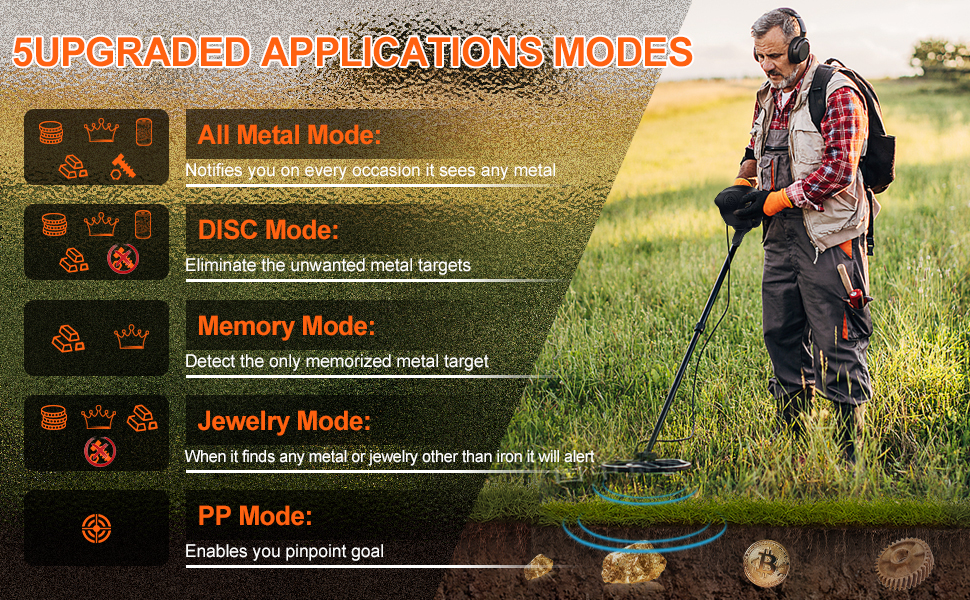 5UPGRADED APPLICATIONS MODES

All Metal Mode:
Notifies you on every occasion it sees any metal

DISC Mode:
Eliminate the unwanted metal targets

Memory Mode:
Detect the only memorized metal target

Jewelry Mode:
When it finds any metal or jewelry other than iron it will alert

PP Mode:
Enables you pinpoint goal